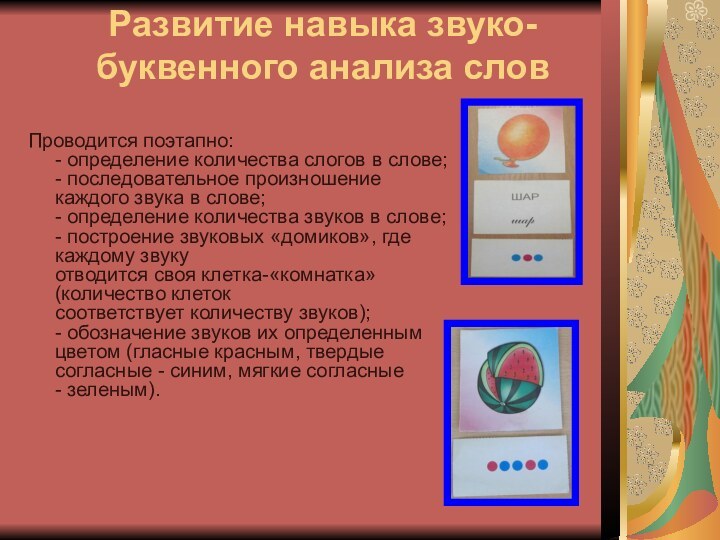 Развитие навыка звуко-буквенного анализа слов

Проводится поэтапно:
- определение количества слогов в слове;
- последовательное произношение каждого звука в слове;
- определение количества звуков в слове;
- построение звуковых «домиков», где каждому звуку отводится своя клетка-«комнатка» (количество клеток соответствует количеству звуков);
- обозначение звуков их определенным цветом (гласные красным, твердые согласные - синим, мягкие согласные - зеленым).

ШАР
шар